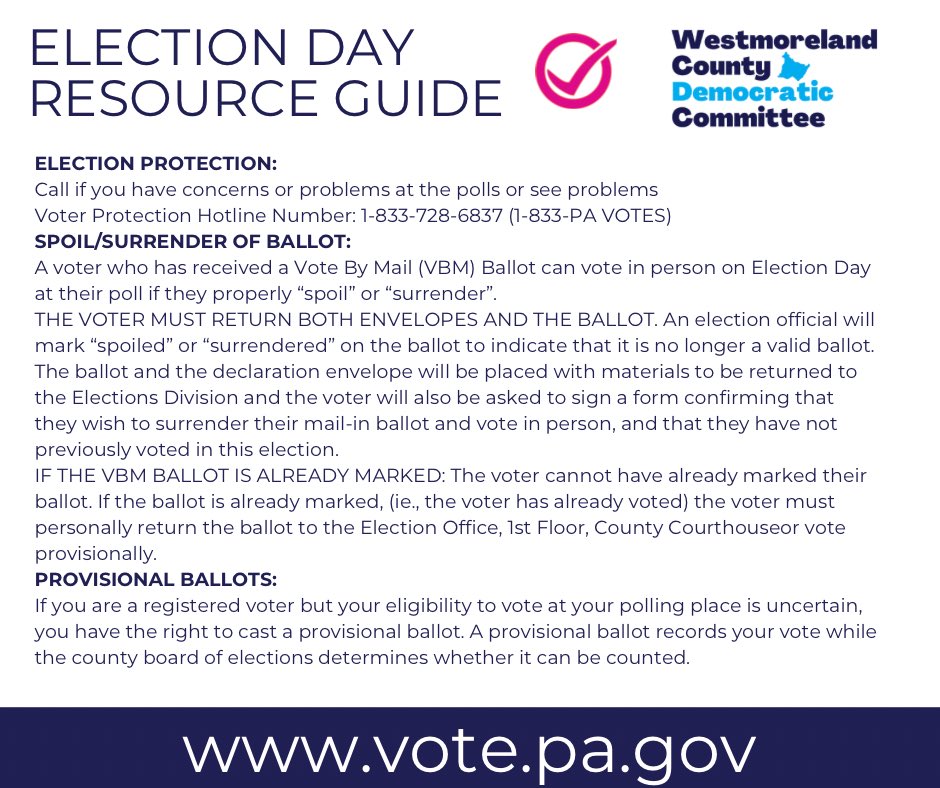 ELECTION DAY RESOURCE GUIDE

Westmoreland County Democratic Committee

ELECTION PROTECTION:
Call if you have concerns or problems at the polls or see problems
Voter Protection Hotline Number: 1-833-728-6837 (1-833-PA VOTES)
SPOIL/SURRENDER OF BALLOT:
A voter who has received a Vote By Mail (VBM) Ballot can vote in person on Election Day at their poll if they properly “spoil” or “surrender”.
THE VOTER MUST RETURN BOTH ENVELOPES AND THE BALLOT. An election official will mark “spoiled” or “surrendered” on the ballot to indicate that it is no longer a valid ballot. The ballot and the declaration envelope will be placed with materials to be returned to the Elections Division and the voter will also be asked to sign a form confirming that they wish to surrender their mail-in ballot and vote in person, and that they have not previously voted in this election.
IF THE VBM BALLOT IS ALREADY MARKED: The voter cannot have already marked their ballot. If the ballot is already marked, (ie., the voter has already voted) the voter must personally return the ballot to the Election Office, 1st Floor, County Courthouseor vote provisionally.
PROVISIONAL BALLOTS:
If you are a registered voter but your eligibility to vote at your polling place is uncertain, you have the right to cast a provisional ballot. A provisional ballot records your vote while the county board of elections determines whether it can be counted.

www.vote.pa.gov